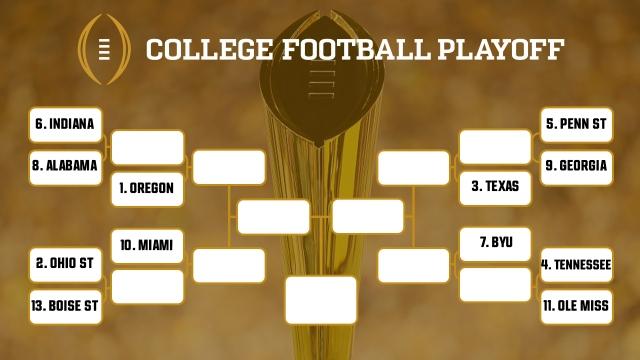 COLLEGE FOOTBALL PLAYOFF

6. INDIANA
8. ALABAMA
1. OREGON
10. MIAMI
2. OHIO ST
13. BOISE ST

5. PENN ST
9. GEORGIA
3. TEXAS
7. BYU
4. TENNESSEE
11. OLE MISS